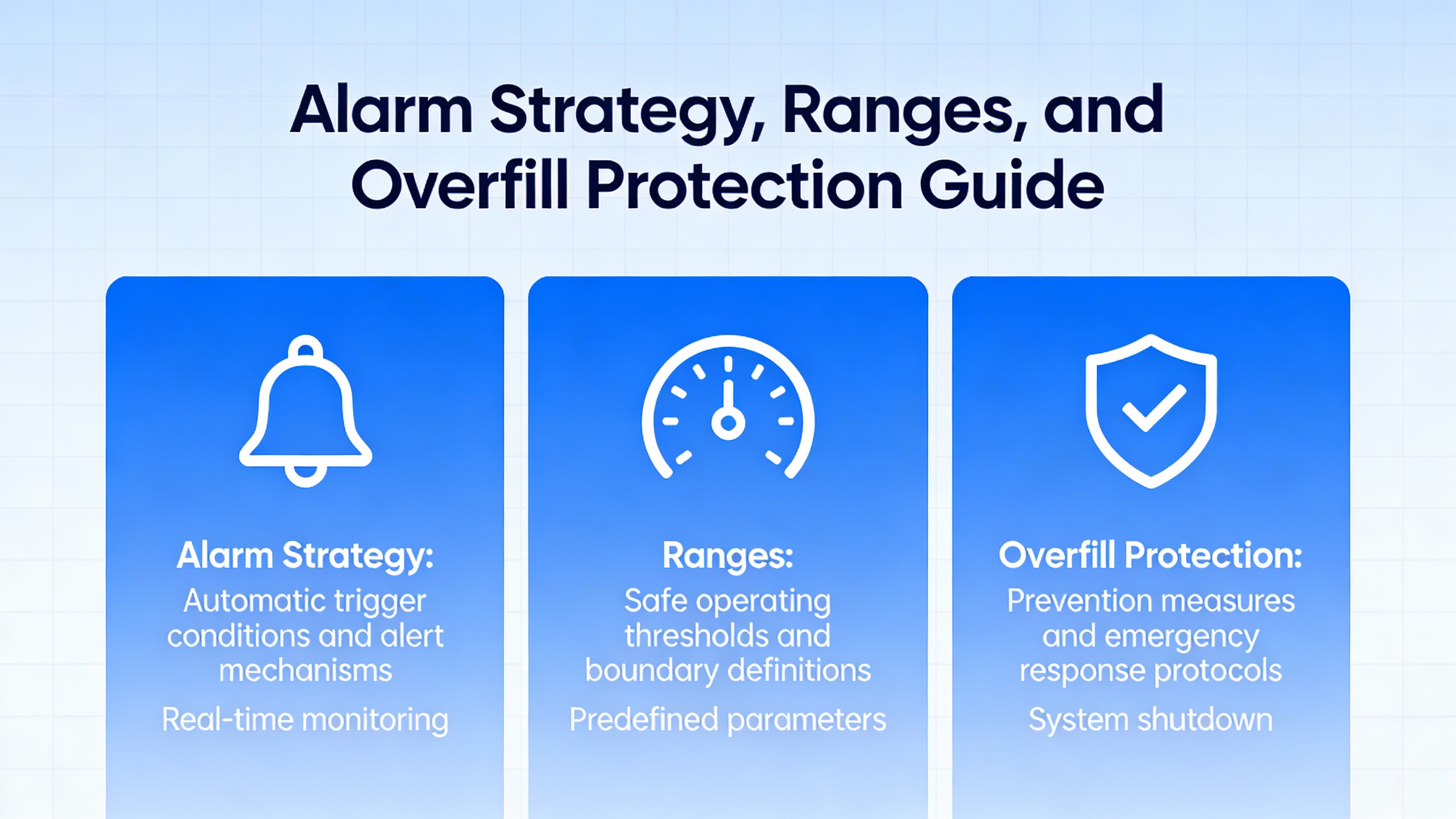 Alarm Strategy, Ranges, and Overfill Protection Guide

Alarm Strategy:
Automatic trigger conditions and alert mechanisms

Real-time monitoring

Ranges:
Safe operating thresholds and boundary definitions

Predefined parameters

Overfill Protection:
Prevention measures and emergency response protocols

System shutdown